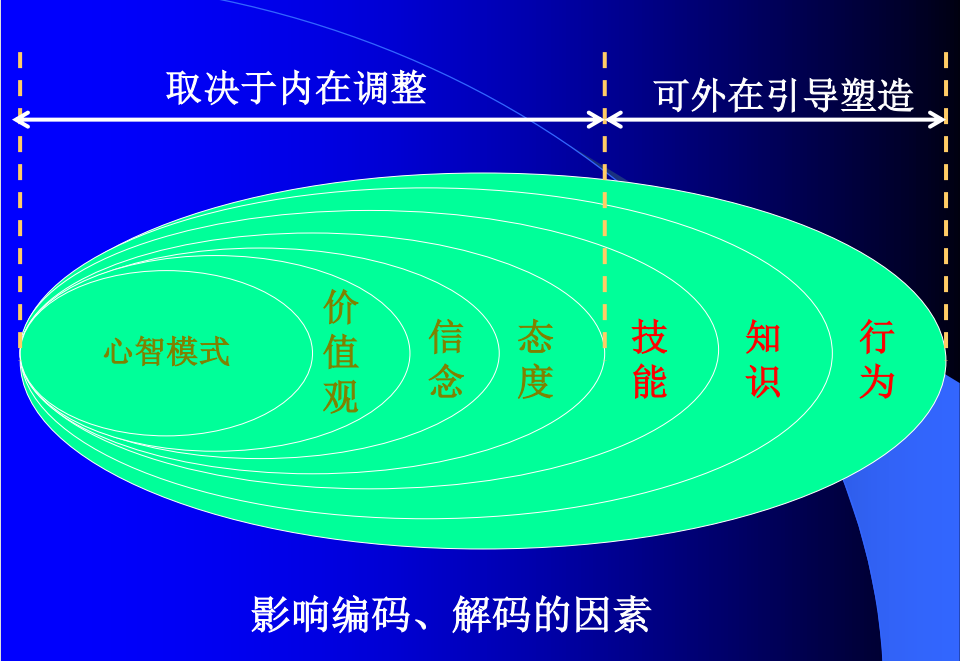 取决于内在调整

可外在引导塑造

心智模式

价值观

信念

态度

技能

知识

行为

影响编码、解码的因素